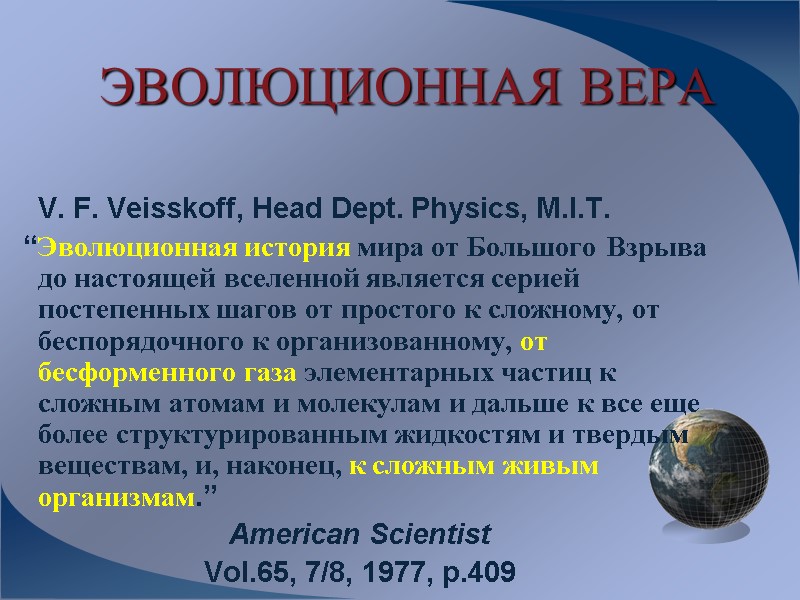 ЭВОЛЮЦИОННАЯ ВЕРА

V. F. Veisskoff, Head Dept. Physics, M.I.T.

“Эволюционная история мира от Большого Взрыва до настоящей вселенной является серией постепенных шагов от простого к сложному, от беспорядочного к организованному, от бесформенного газа элементарных частиц к сложным атомам и молекулам и дальше к все еще более структурированным жидкостям и твердым веществам, и, наконец, к сложным живым организмам.”

American Scientist
Vol.65, 7/8, 1977, p.409